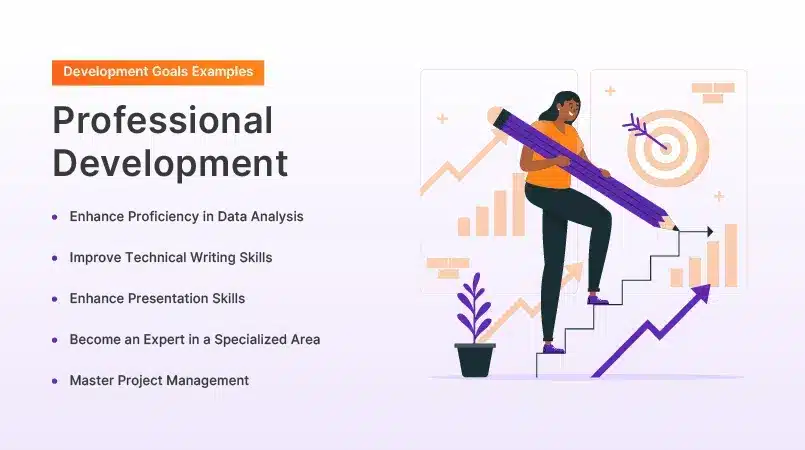 Development Goals Examples

Professional Development

- Enhance Proficiency in Data Analysis
- Improve Technical Writing Skills
- Enhance Presentation Skills
- Become an Expert in a Specialized Area
- Master Project Management